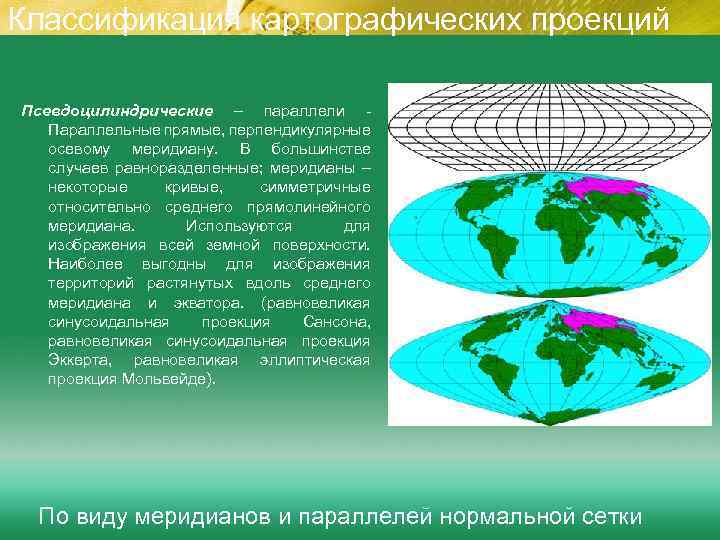 Классификация картографических проекций

Псевдоцилиндрические – параллели - Параллельные прямые, перпендикулярные осевому меридиану. В большинстве случаев равноразделенные; меридианы – некоторые кривые, симметричные относительно среднего прямолинейного меридиана. Используются для изображения всей земной поверхности. Наиболее выгодны для изображения территорий растянутых вдоль среднего меридиана и экватора. (равновеликая синусоидальная проекция Сансона, равновеликая синусоидальная проекция Эккерта, равновеликая эллиптическая проекция Мольвейде).

По виду меридианов и параллелей нормальной сетки